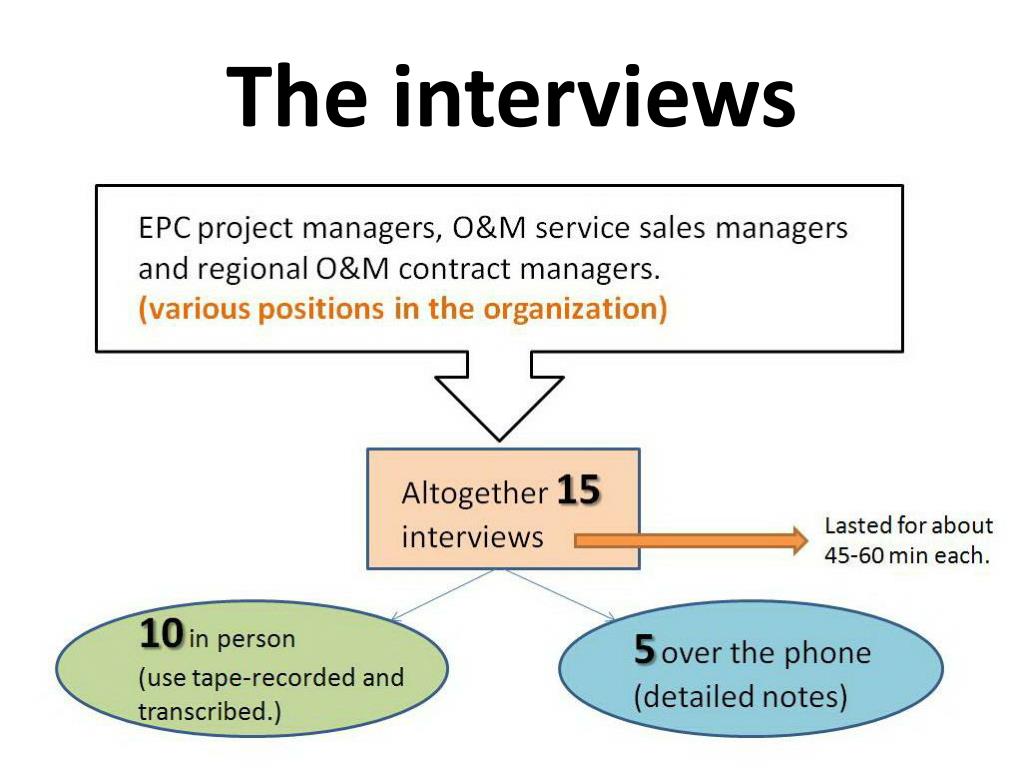 The interviews

EPC project managers, O&M service sales managers and regional O&M contract managers.
(various positions in the organization)

Altogether 15 interviews

Lasted for about 45-60 min each.

10 in person
(use tape-recorded and transcribed.)

5 over the phone
(detailed notes)